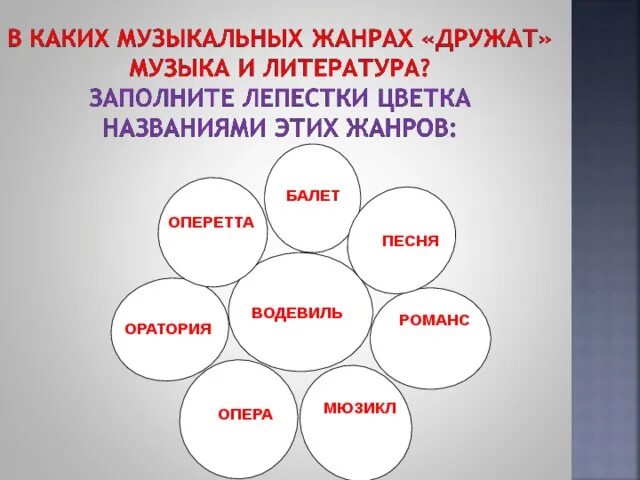 В КАКИХ МУЗЫКАЛЬНЫХ ЖАНРАХ «ДРУЖАТ» МУЗЫКА И ЛИТЕРАТУРА?
ЗАПОЛНИТЕ ЛЕПЕСТКИ ЦВЕТКА НАЗВАНИЯМИ ЭТИХ ЖАНРОВ:

БАЛЕТ
ОПЕРЕТТА
ПЕСНЯ
ВОДЕВИЛЬ
ОРАТОРИЯ
РОМАНС
ОПЕРА
МЮЗИКЛ